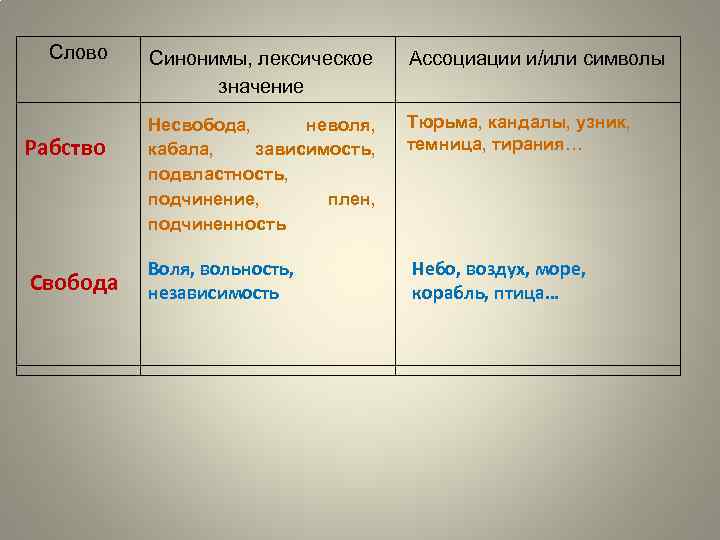 | Слово | Синонимы, лексическое значение | Ассоциации и/или символы |
|---|---|---|
| Рабство | Несвобода, неволя, кабала, зависимость, подвластность, подчинение, плен, подчиненность | Тюрьма, кандалы, узник, темница, тирания… |
| Свобода | Воля, вольность, независимость | Небо, воздух, море, корабль, птица… |